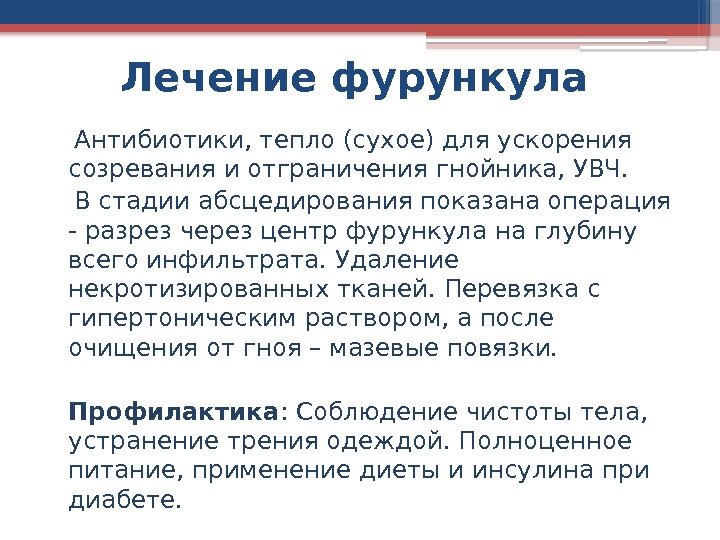 Лечение фурункула

Антибиотики, тепло (сухое) для ускорения созревания и отграничения гнойника, УВЧ.

В стадии абсцедирования показана операция - разрез через центр фурункула на глубину всего инфильтрата. Удаление некротизированных тканей. Перевязка с гипертоническим раствором, а после очищения от гноя – мазевые повязки.

Профилактика: Соблюдение чистоты тела, устранение трения одеждой. Полноценное питание, применение диеты и инсулина при диабете.